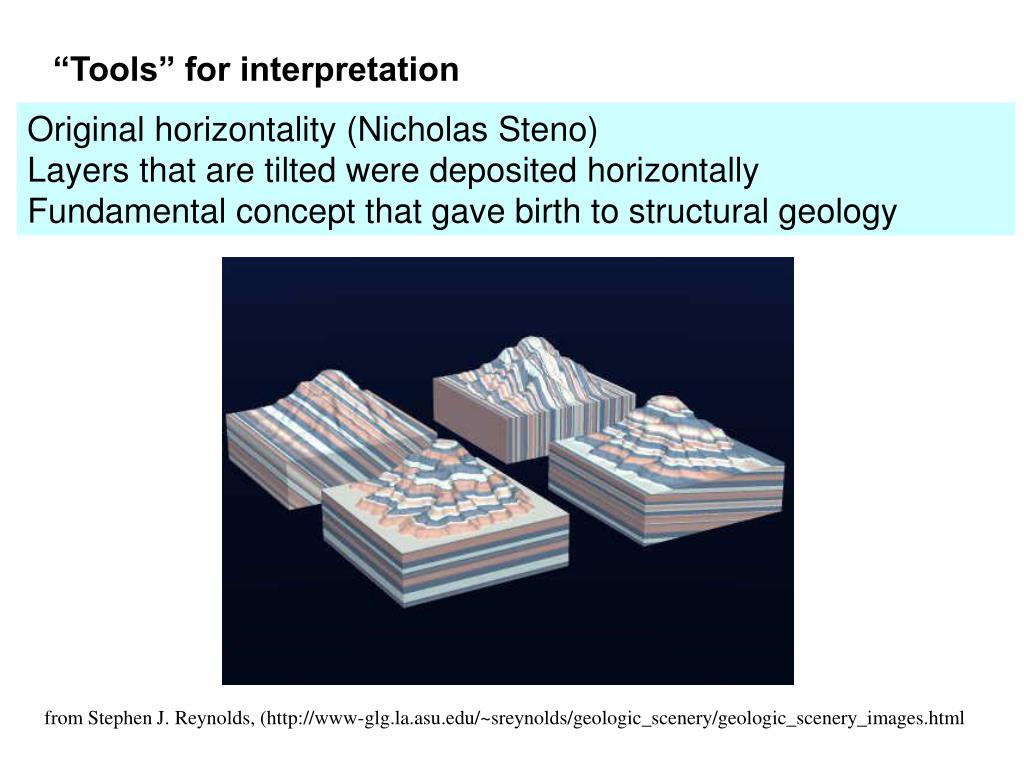 “Tools” for interpretation

Original horizontality (Nicholas Steno)
Layers that are tilted were deposited horizontally
Fundamental concept that gave birth to structural geology

from Stephen J. Reynolds, (http://www-glg.la.asu.edu/~sreynolds/geologic_scenery/geologic_scenery_images.html